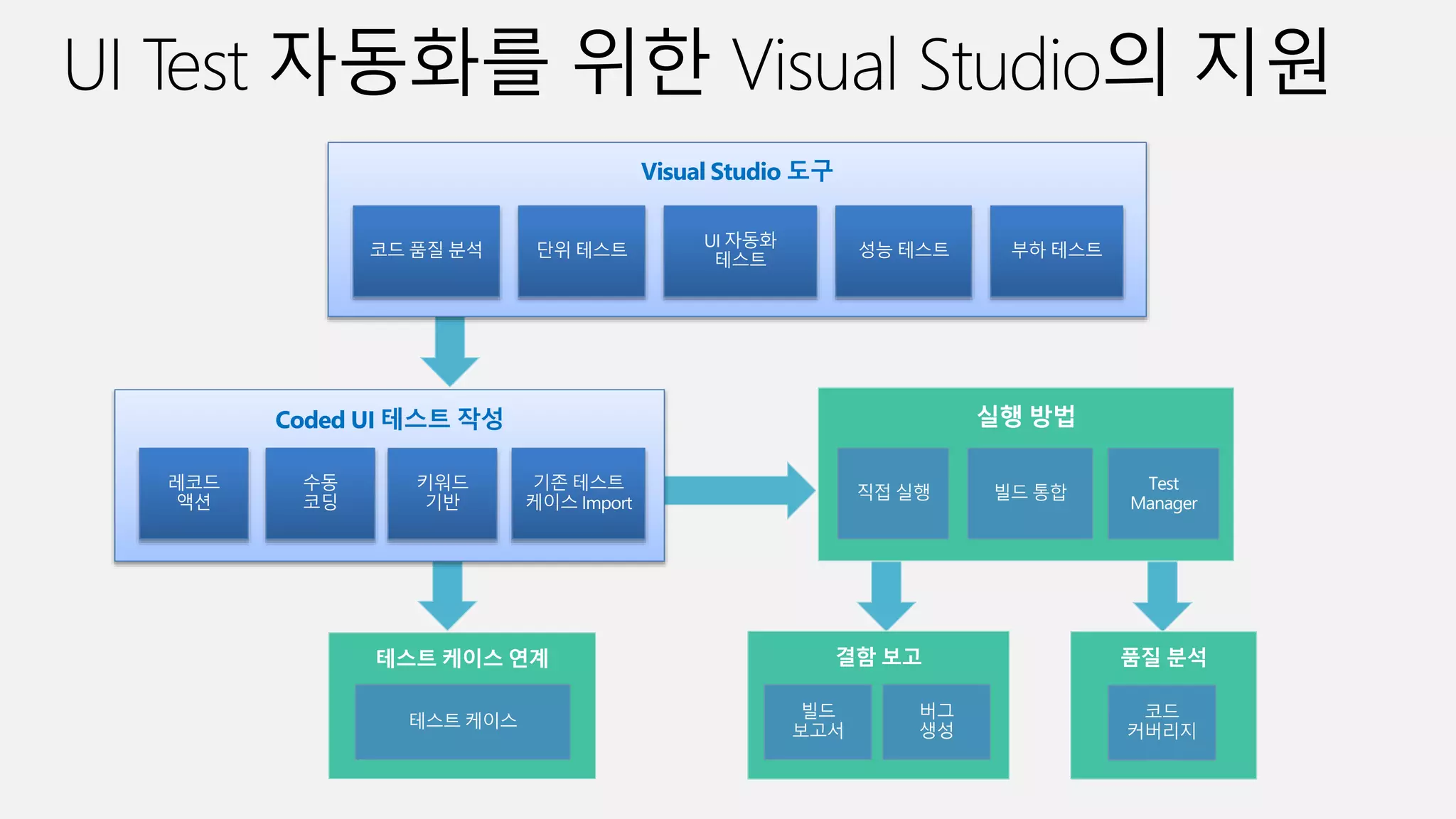 UI Test 자동화를 위한 Visual Studio의 지원

Visual Studio 도구

코드 품질 분석

단위 테스트

UI 자동화 테스트

성능 테스트

부하 테스트

Coded UI 테스트 작성

레코드 액션

수동 코딩

키워드 기반

기존 테스트 케이스 Import

실행 방법

직접 실행

빌드 통합

Test Manager

테스트 케이스 연계

테스트 케이스

결함 보고

빌드 보고서

버그 생성

품질 분석

코드 커버리지